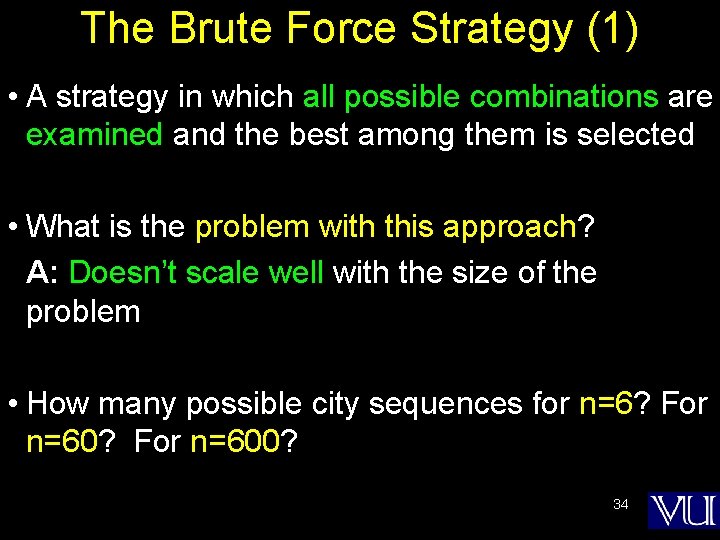 The Brute Force Strategy (1)

• A strategy in which all possible combinations are examined and the best among them is selected

• What is the problem with this approach?

A: Doesn't scale well with the size of the problem

• How many possible city sequences for n=6? For n=60? For n=600?

34

VU